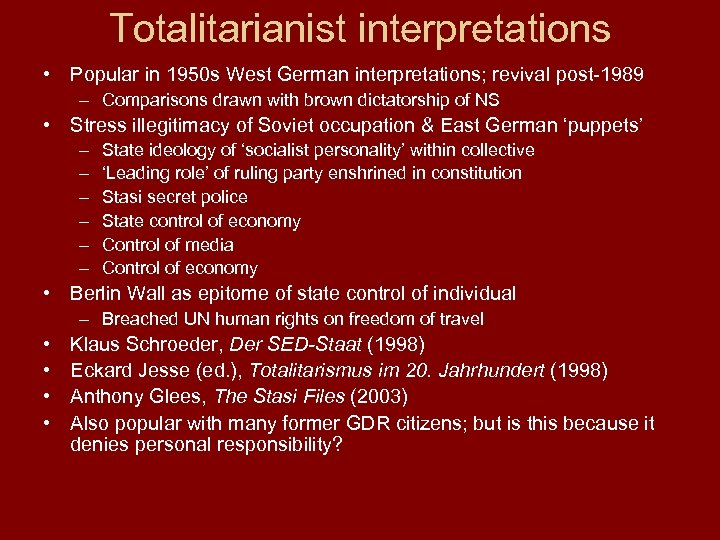 Totalitarianist interpretations

• Popular in 1950s West German interpretations; revival post-1989
– Comparisons drawn with brown dictatorship of NS
• Stress illegitimacy of Soviet occupation & East German ‘puppets’
– State ideology of ‘socialist personality’ within collective
– ‘Leading role’ of ruling party enshrined in constitution
– Stasi secret police
– State control of economy
– Control of media
– Control of economy
• Berlin Wall as epitome of state control of individual
– Breached UN human rights on freedom of travel
• Klaus Schroeder, Der SED-Staat (1998)
• Eckard Jesse (ed.), Totalitarismus im 20. Jahrhundert (1998)
• Anthony Glees, The Stasi Files (2003)
• Also popular with many former GDR citizens; but is this because it denies personal responsibility?